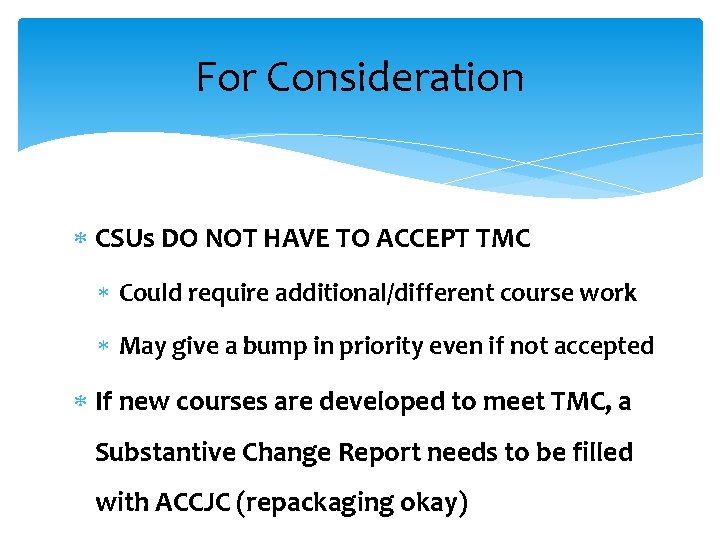 For Consideration

* CSUs DO NOT HAVE TO ACCEPT TMC

* Could require additional/different course work

* May give a bump in priority even if not accepted

* If new courses are developed to meet TMC, a Substantive Change Report needs to be filled with ACCJC (repackaging okay)